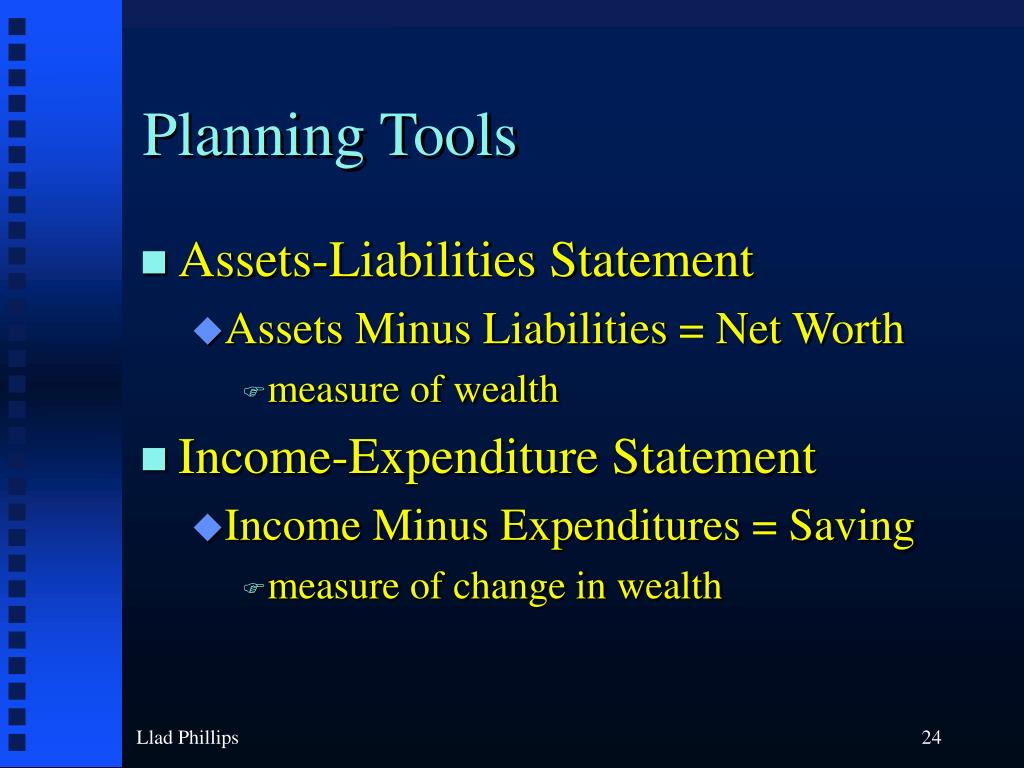 Planning Tools

Assets-Liabilities Statement

Assets Minus Liabilities = Net Worth

measure of wealth

Income-Expenditure Statement

Income Minus Expenditures = Saving

measure of change in wealth

Llad Phillips

24